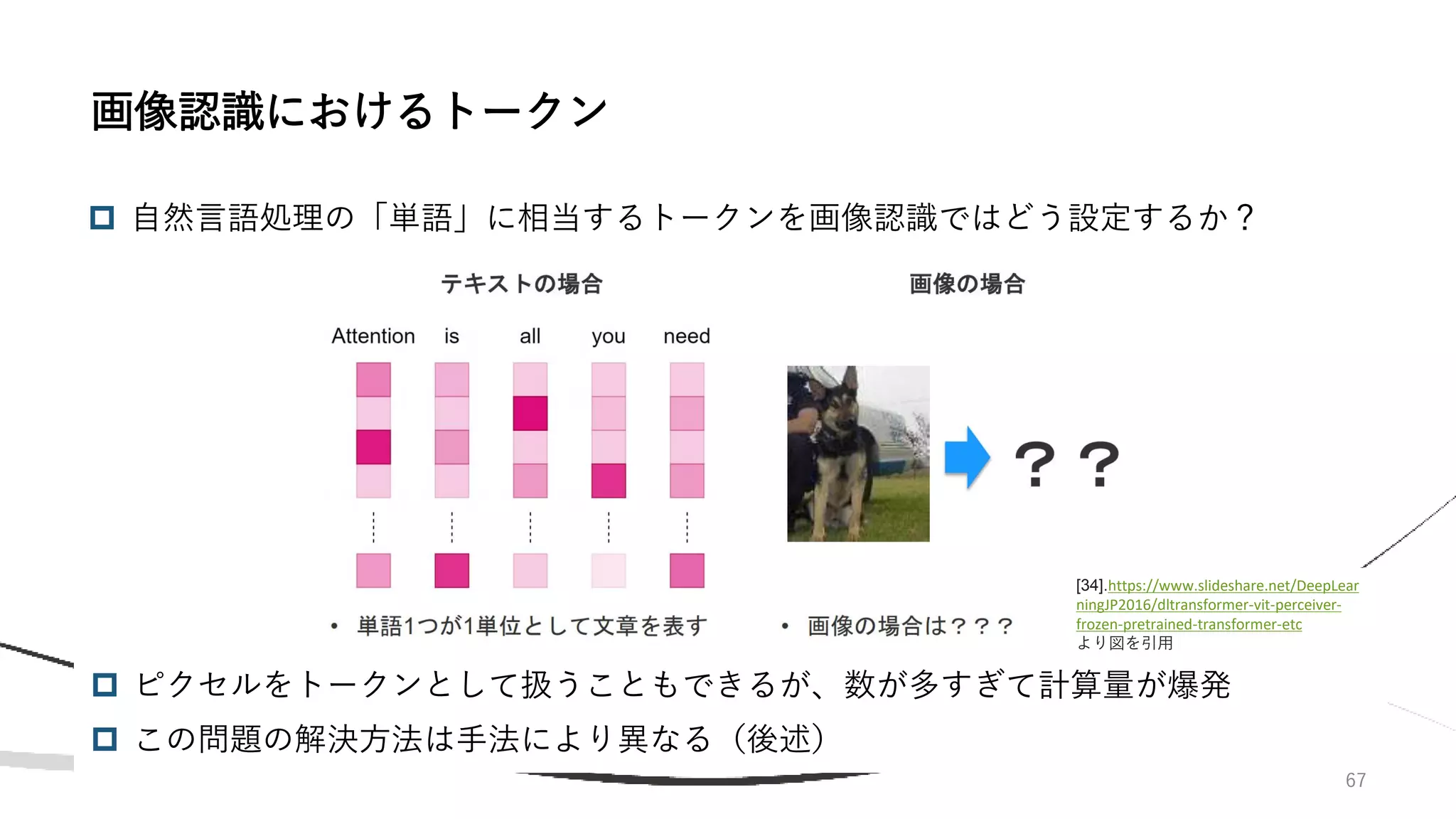 画像認識におけるトークン

自然言語処理の「単語」に相当するトークンを画像認識ではどう設定するか？

テキストの場合

Attention is all you need

• 単語1つが1単位として文章を表す

画像の場合

？？

• 画像の場合は？？？

[34].https://www.slideshare.net/DeepLearningJP2016/dltransformer-vit-perceiver-frozen-pretrained-transformer-etc より図を引用

ピクセルをトークンとして扱うこともできるが、数が多すぎて計算量が爆発

この問題の解決方法は手法により異なる（後述）

67